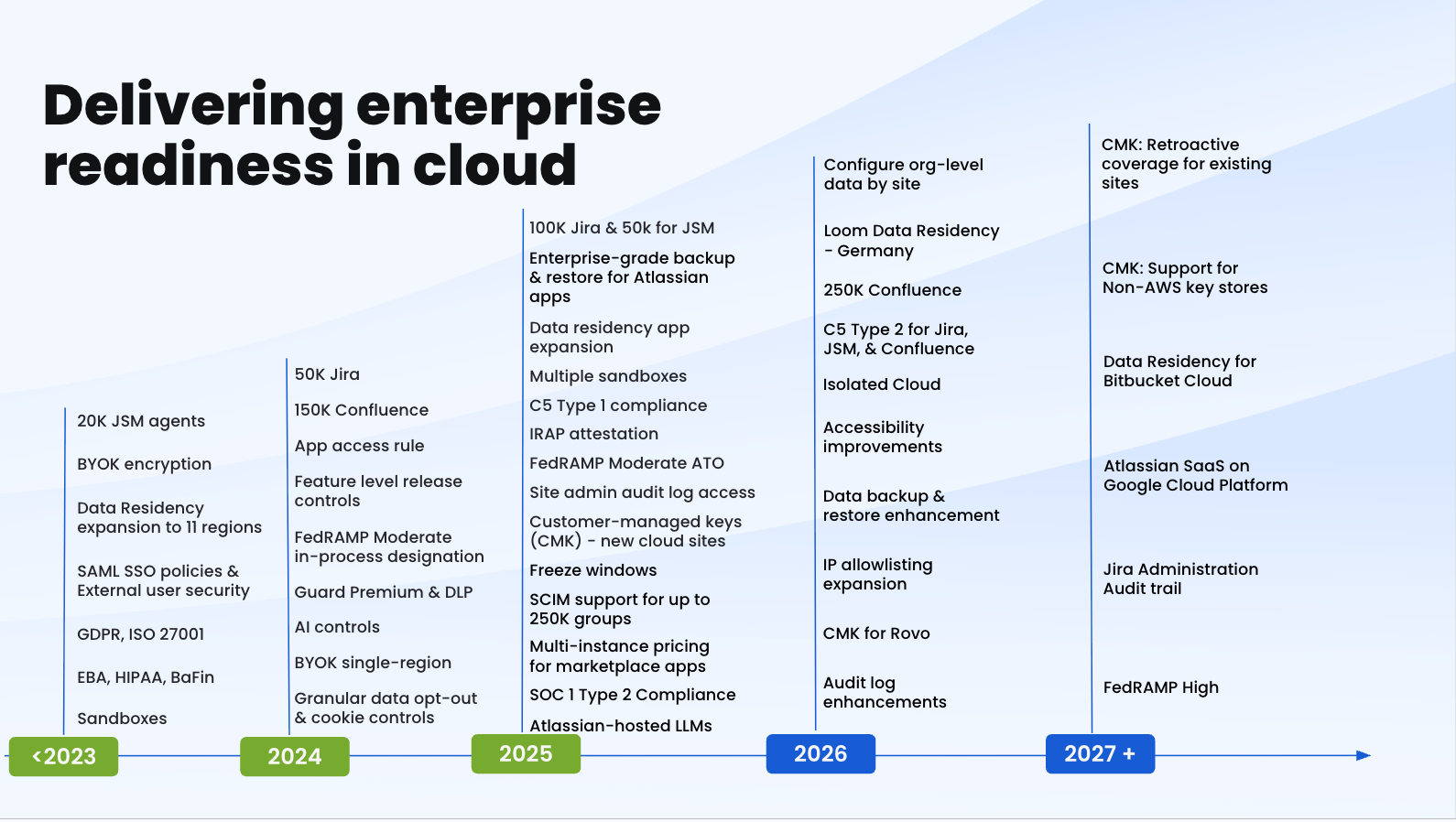 Delivering enterprise readiness in cloud

20K JSM agents

BYOK encryption

Data Residency expansion to 11 regions

SAML SSO policies & External user security

GDPR, ISO 27001

EBA, HIPAA, BaFin

Sandboxes

<2023

50K Jira

150K Confluence

App access rule

Feature level release controls

FedRAMP Moderate in-process designation

Guard Premium & DLP

AI controls

BYOK single-region

Granular data opt-out & cookie controls

2024

100K Jira & 50k for JSM

Enterprise-grade backup & restore for Atlassian apps

Data residency app expansion

Multiple sandboxes

C5 Type 1 compliance

IRAP attestation

FedRAMP Moderate ATO

Site admin audit log access

Customer-managed keys (CMK) - new cloud sites

Freeze windows

SCIM support for up to 250K groups

Multi-instance pricing for marketplace apps

SOC 1 Type 2 Compliance

Atlassian-hosted LLMs

2025

Configure org-level data by site

Loom Data Residency - Germany

250K Confluence

C5 Type 2 for Jira, JSM, & Confluence

Isolated Cloud

Accessibility improvements

Data backup & restore enhancement

IP allowlisting expansion

CMK for Rovo

Audit log enhancements

2026

CMK: Retroactive coverage for existing sites

CMK: Support for Non-AWS key stores

Data Residency for Bitbucket Cloud

Atlassian SaaS on Google Cloud Platform

Jira Administration Audit trail

FedRAMP High

2027 +